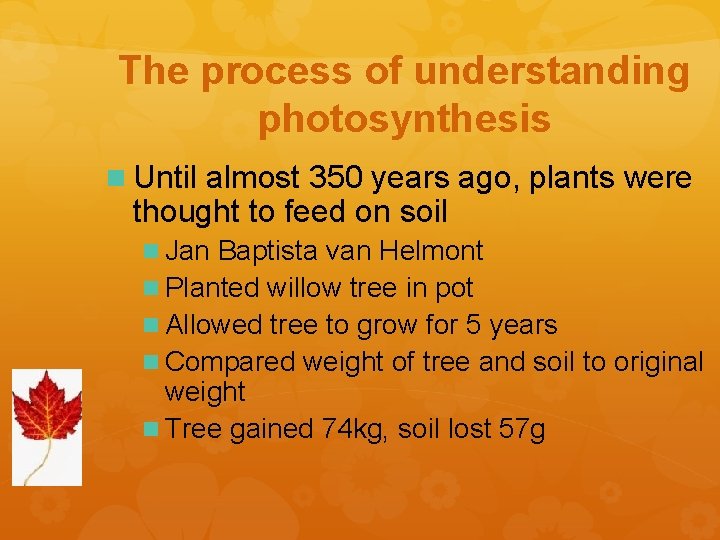 The process of understanding photosynthesis

Until almost 350 years ago, plants were thought to feed on soil

Jan Baptista van Helmont

Planted willow tree in pot

Allowed tree to grow for 5 years

Compared weight of tree and soil to original weight

Tree gained 74kg, soil lost 57g